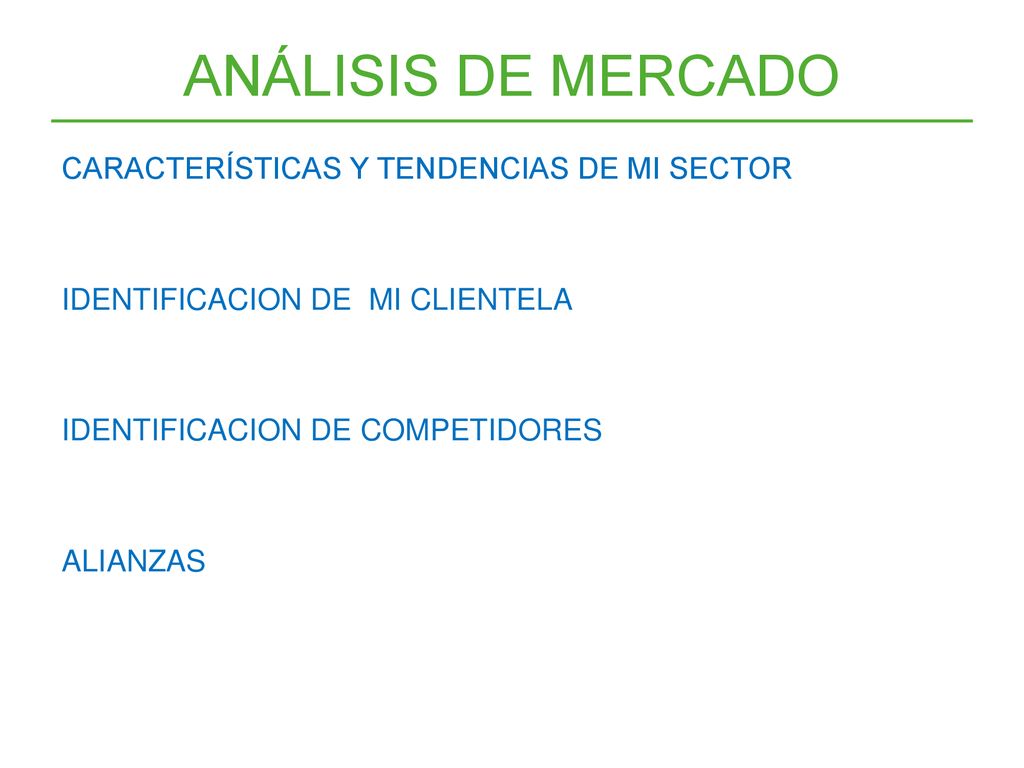 ANÁLISIS DE MERCADO

CARACTERÍSTICAS Y TENDENCIAS DE MI SECTOR

IDENTIFICACION DE MI CLIENTELA

IDENTIFICACION DE COMPETIDORES

ALIANZAS